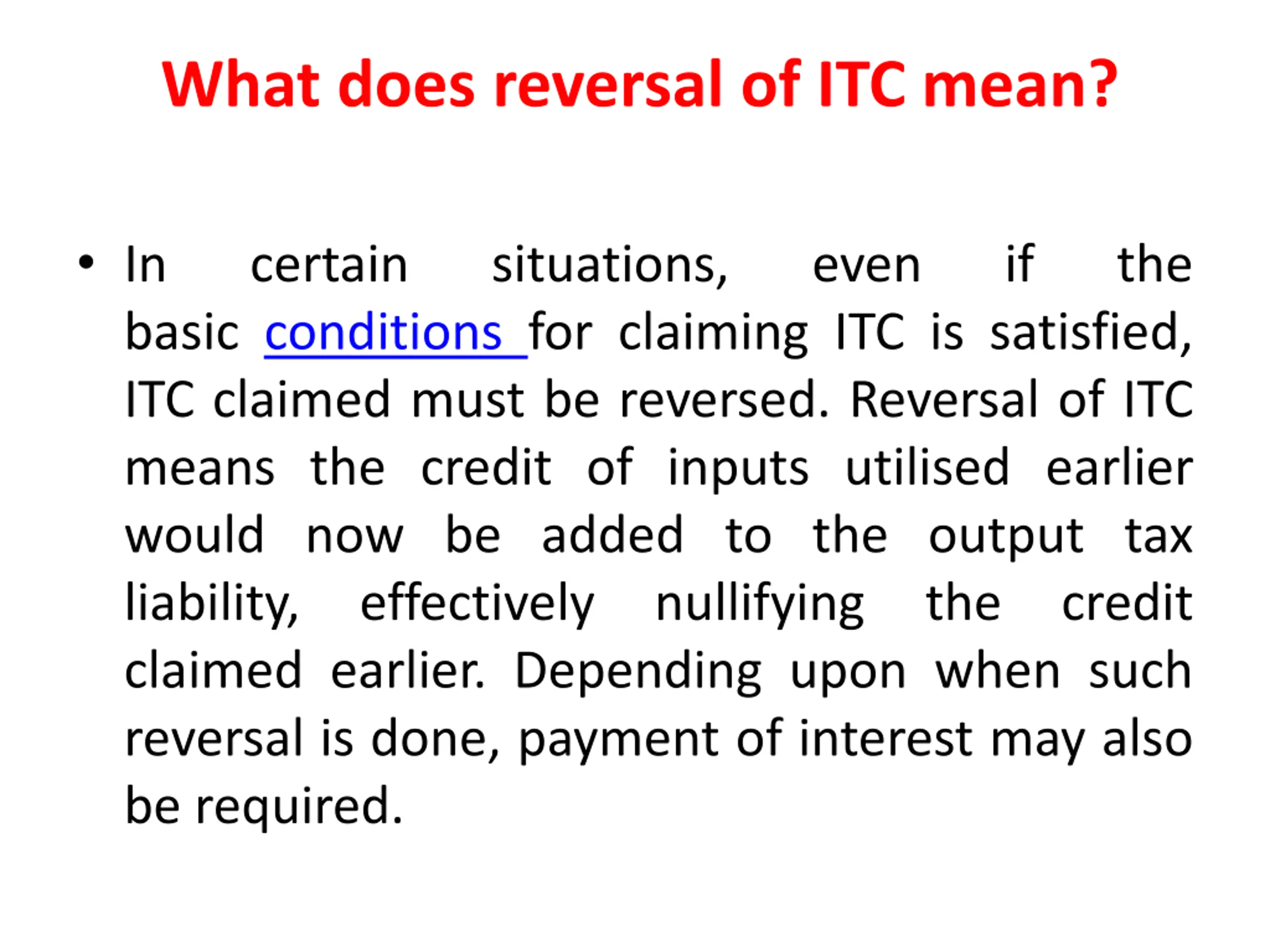 What does reversal of ITC mean?

• In certain situations, even if the basic conditions for claiming ITC is satisfied, ITC claimed must be reversed. Reversal of ITC means the credit of inputs utilised earlier would now be added to the output tax liability, effectively nullifying the credit claimed earlier. Depending upon when such reversal is done, payment of interest may also be required.